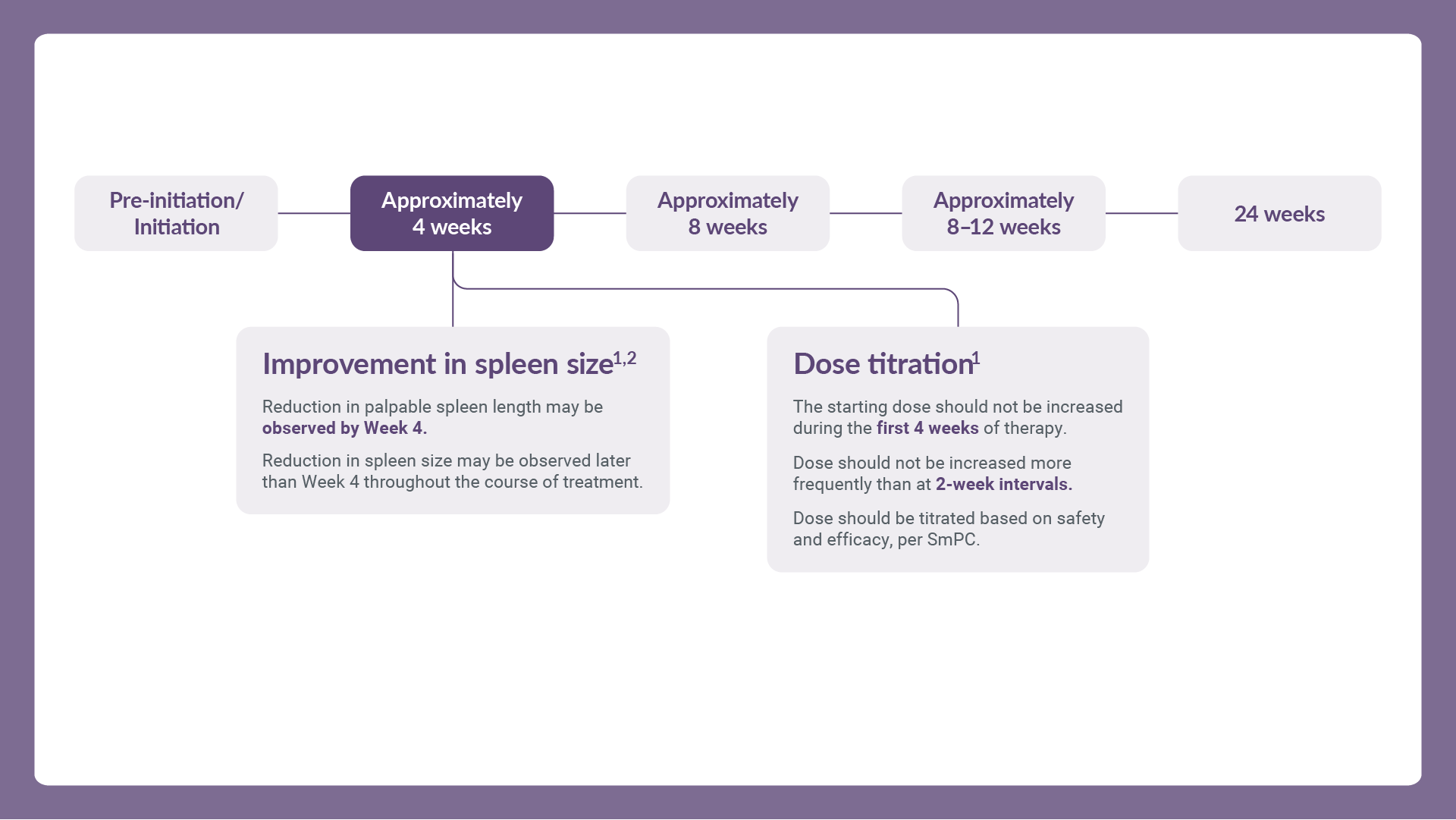 Pre-initiation/ Initiation

Approximately 4 weeks

Approximately 8 weeks

Approximately 8–12 weeks

24 weeks

Improvement in spleen size$^{1,2}$

Reduction in palpable spleen length may be observed by Week 4.

Reduction in spleen size may be observed later than Week 4 throughout the course of treatment.

Dose titration$^{1}$

The starting dose should not be increased during the first 4 weeks of therapy.

Dose should not be increased more frequently than at 2-week intervals.

Dose should be titrated based on safety and efficacy, per SmPC.